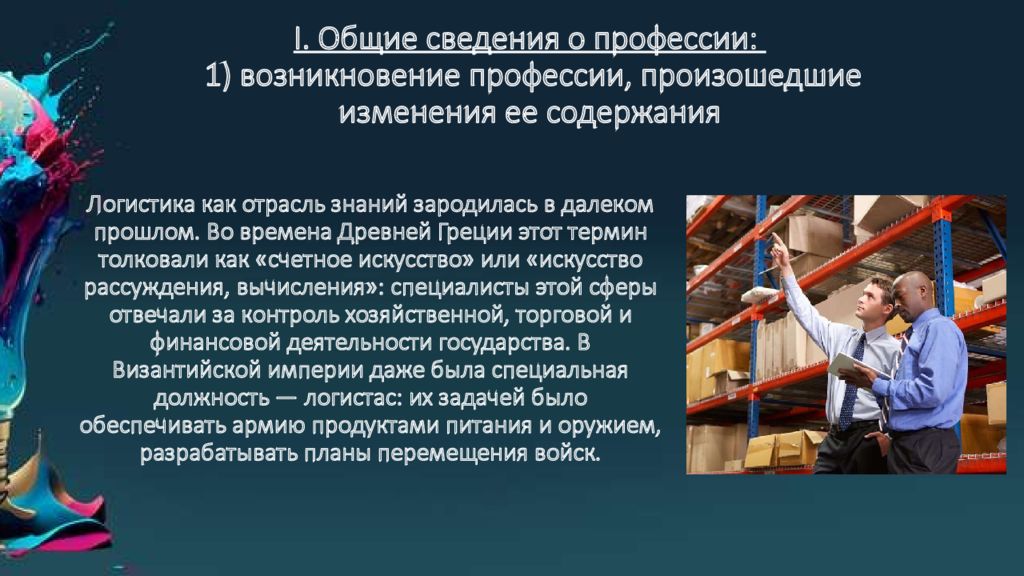 I. Общие сведения о профессии:
1) возникновение профессии, произошедшие изменения ее содержания

Логистика как отрасль знаний зародилась в далеком прошлом. Во времена Древней Греции этот термин толковали как «счетное искусство» или «искусство рассуждения, вычисления»: специалисты этой сферы отвечали за контроль хозяйственной, торговой и финансовой деятельности государства. В Византийской империи даже была специальная должность — логистас: их задачей было обеспечивать армию продуктами питания и оружием, разрабатывать планы перемещения войск.